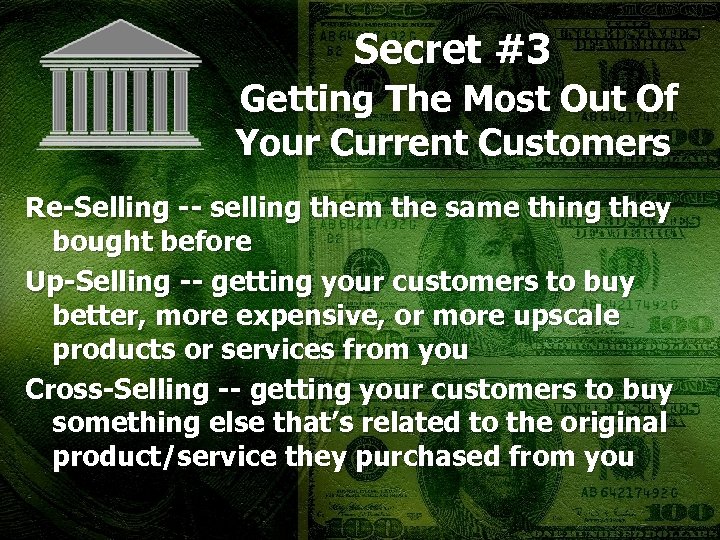 Secret #3
Getting The Most Out Of Your Current Customers

Re-Selling -- selling them the same thing they bought before

Up-Selling -- getting your customers to buy better, more expensive, or more upscale products or services from you

Cross-Selling -- getting your customers to buy something else that's related to the original product/service they purchased from you